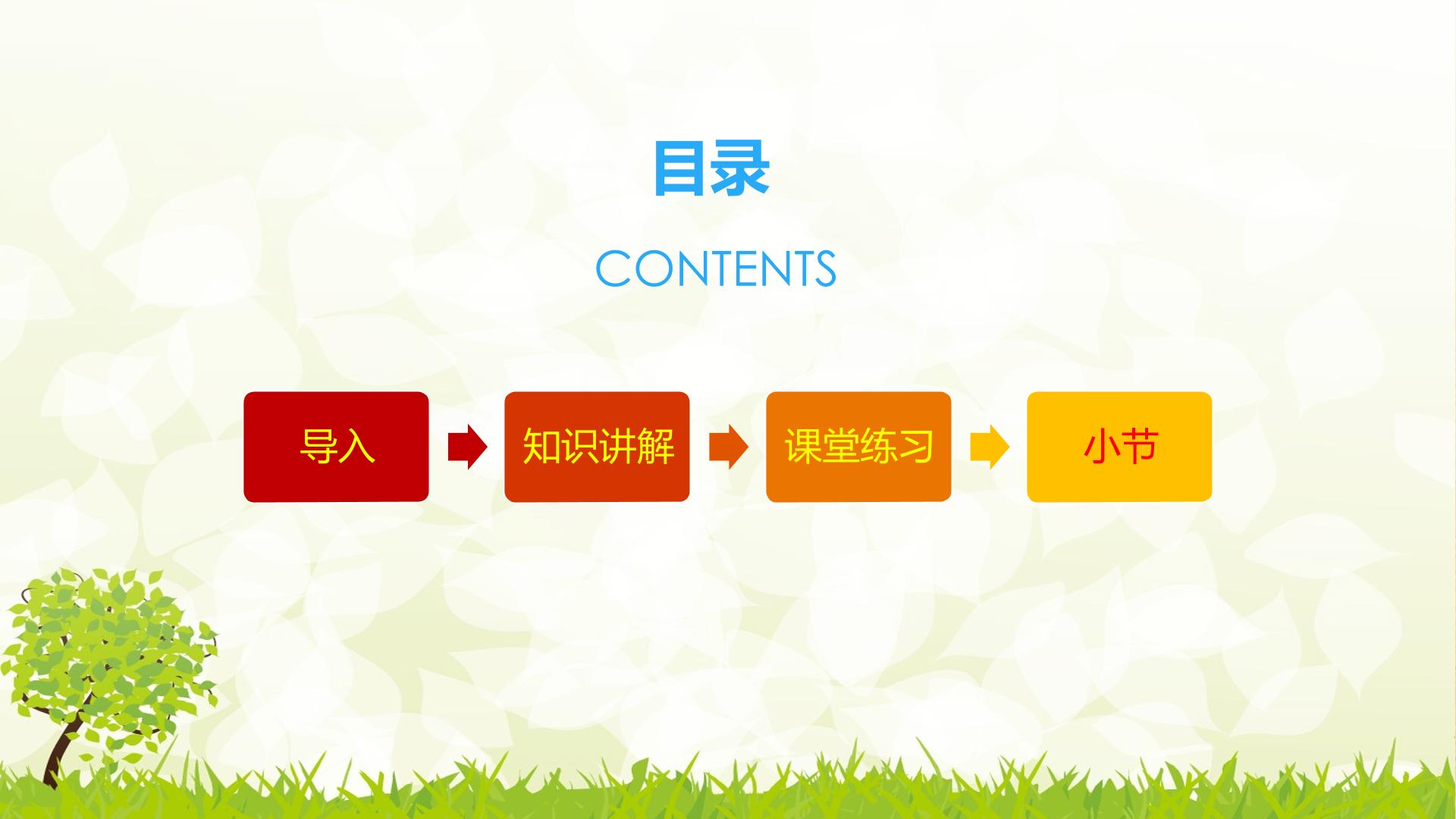 目录

CONTENTS

导入

知识讲解

课堂练习

小节